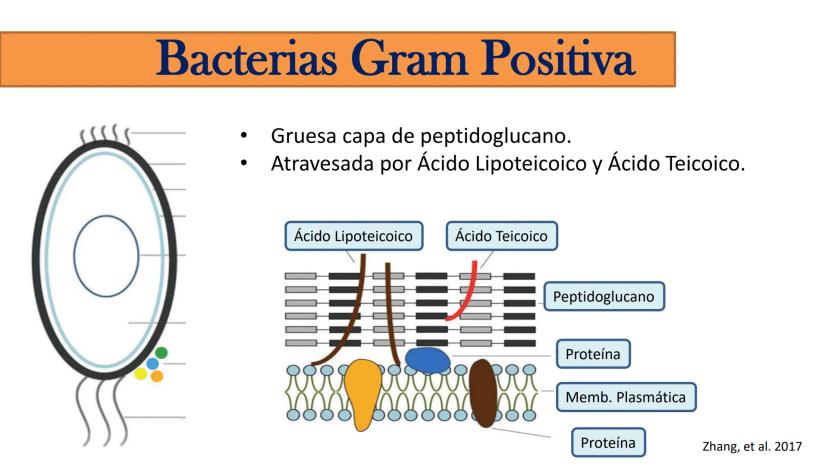 Bacterias Gram Positiva

• Gruesa capa de peptidoglucano.
• Atravesada por Ácido Lipoteicoico y Ácido Teicoico.

Ácido Lipoteicoico

Ácido Teicoico

Peptidoglucano

Proteína

Memb. Plasmática

Proteína

Zhang, et al. 2017